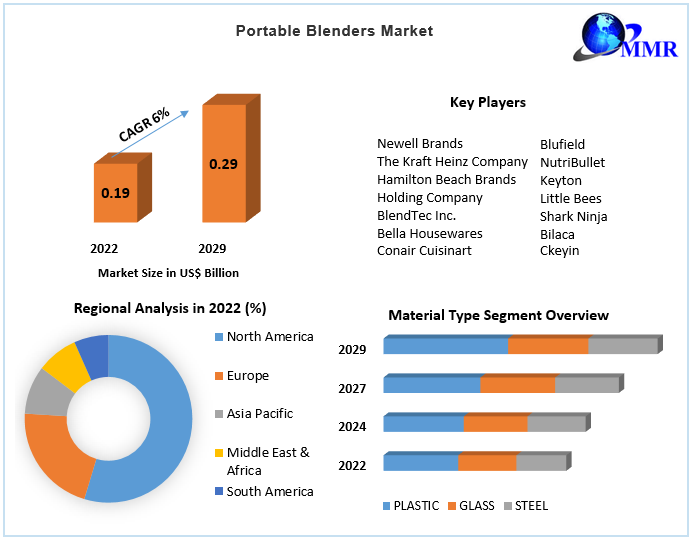 Portable Blenders Market

MMR

CAGR 6%

0.19

0.29

2022

2029

Market Size in US$ Billion

Key Players

Newell Brands
The Kraft Heinz Company
Hamilton Beach Brands
Holding Company
BlendTec Inc.
Bella Housewares
Conair Cuisinart

Blufield
NutriBullet
Keyton
Little Bees
Shark Ninja
Bilaca
Ckeyin

Regional Analysis in 2022 (%)

North America
Europe
Asia Pacific
Middle East & Africa
South America

Material Type Segment Overview

2029
2027
2024
2022

PLASTIC GLASS STEEL